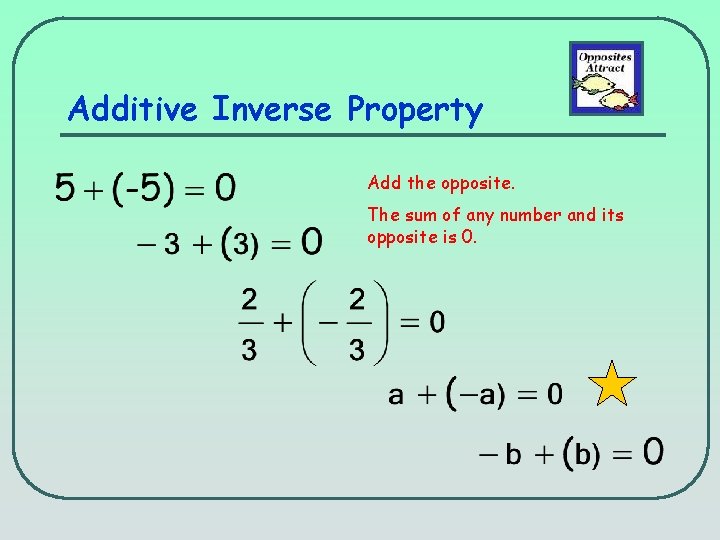 Opposites Attract

Additive Inverse Property

$5 + (-5) = 0$

Add the opposite.

The sum of any number and its opposite is 0.

$-3 + (3) = 0$

$\frac{2}{3} + \left(-\frac{2}{3}\right) = 0$

$a + (-a) = 0$

$-b + (b) = 0$